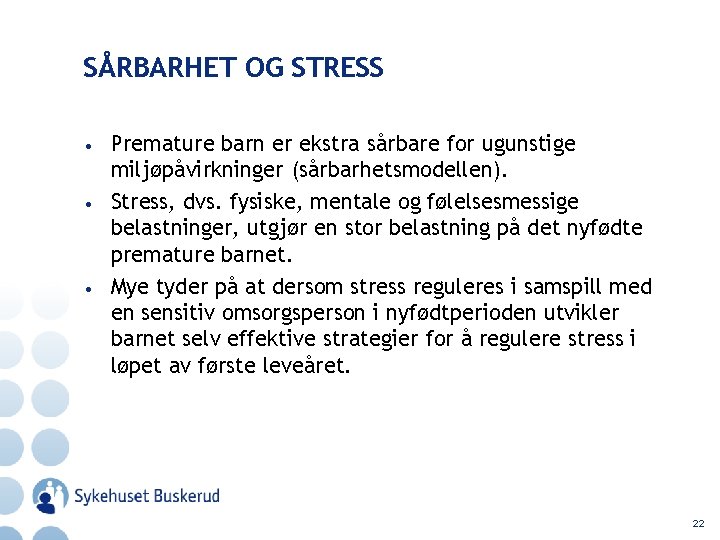 SÅRBARHET OG STRESS

• Premature barn er ekstra sårbare for ugunstige miljøpåvirkninger (sårbarhetsmodellen).

• Stress, dvs. fysiske, mentale og følelsesmessige belastninger, utgjør en stor belastning på det nyfødte premature barnet.

• Mye tyder på at dersom stress reguleres i samspill med en sensitiv omsorgsperson i nyfødtperioden utvikler barnet selv effektive strategier for å regulere stress i løpet av første leveåret.

Sykehuset Buskerud

22